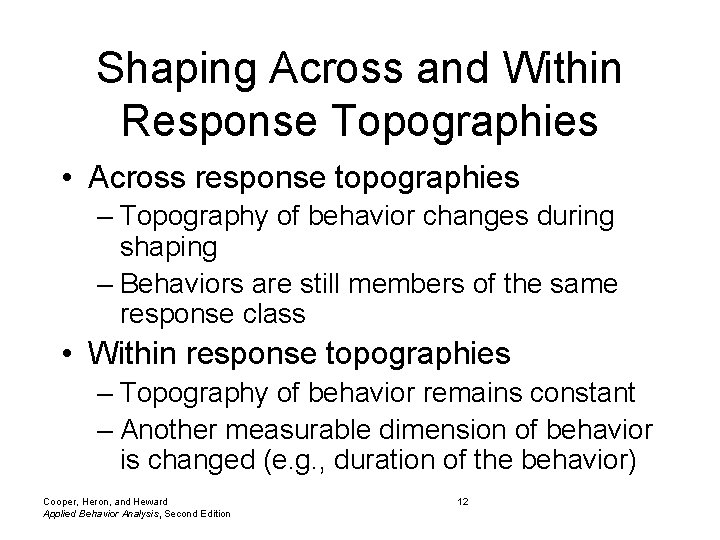 Shaping Across and Within Response Topographies

• Across response topographies
– Topography of behavior changes during shaping
– Behaviors are still members of the same response class

• Within response topographies
– Topography of behavior remains constant
– Another measurable dimension of behavior is changed (e.g., duration of the behavior)

Cooper, Heron, and Heward
Applied Behavior Analysis, Second Edition

12